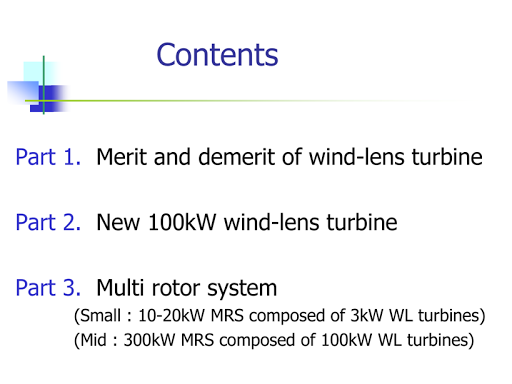 Contents

Part 1. Merit and demerit of wind-lens turbine

Part 2. New 100kW wind-lens turbine

Part 3. Multi rotor system
(Small : 10-20kW MRS composed of 3kW WL turbines)
(Mid : 300kW MRS composed of 100kW WL turbines)